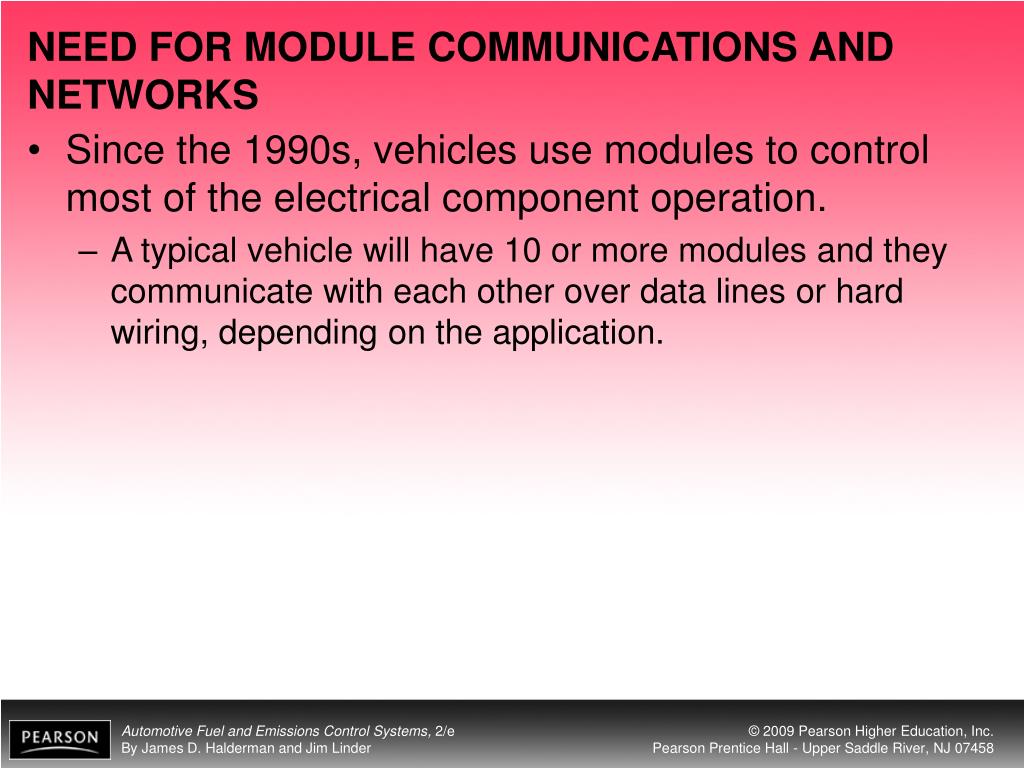 NEED FOR MODULE COMMUNICATIONS AND NETWORKS

• Since the 1990s, vehicles use modules to control most of the electrical component operation.

– A typical vehicle will have 10 or more modules and they communicate with each other over data lines or hard wiring, depending on the application.

PEARSON

Automotive Fuel and Emissions Control Systems, 2/e
By James D. Halderman and Jim Linder

© 2009 Pearson Higher Education, Inc.
Pearson Prentice Hall - Upper Saddle River, NJ 07458